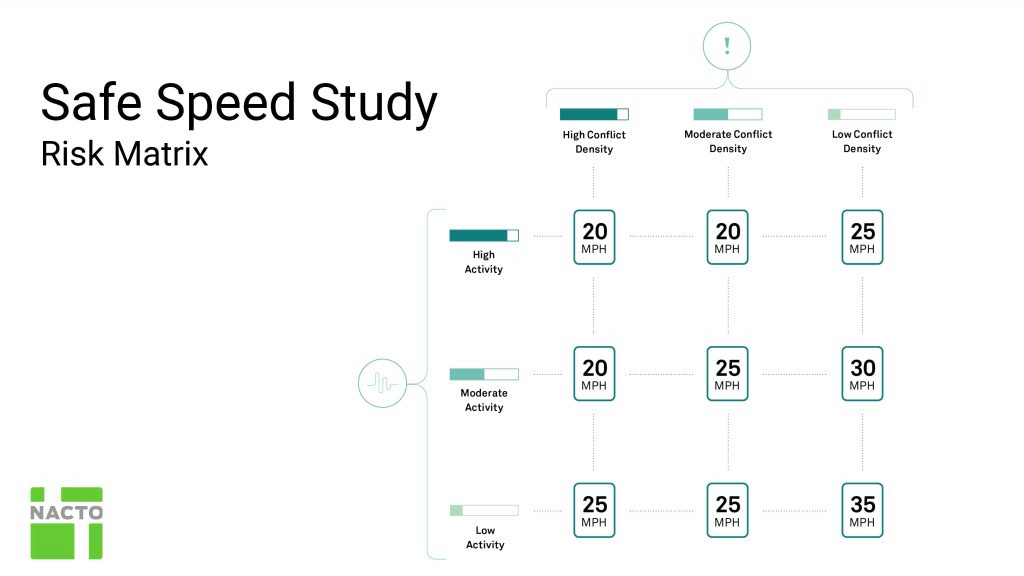 Safe Speed Study
Risk Matrix

!

|  | High Conflict Density | Moderate Conflict Density | Low Conflict Density |
|---|---|---|---|
| High Activity | 20 MPH | 20 MPH | 25 MPH |
| Moderate Activity | 20 MPH | 25 MPH | 30 MPH |
| Low Activity | 25 MPH | 25 MPH | 35 MPH |

NACTO